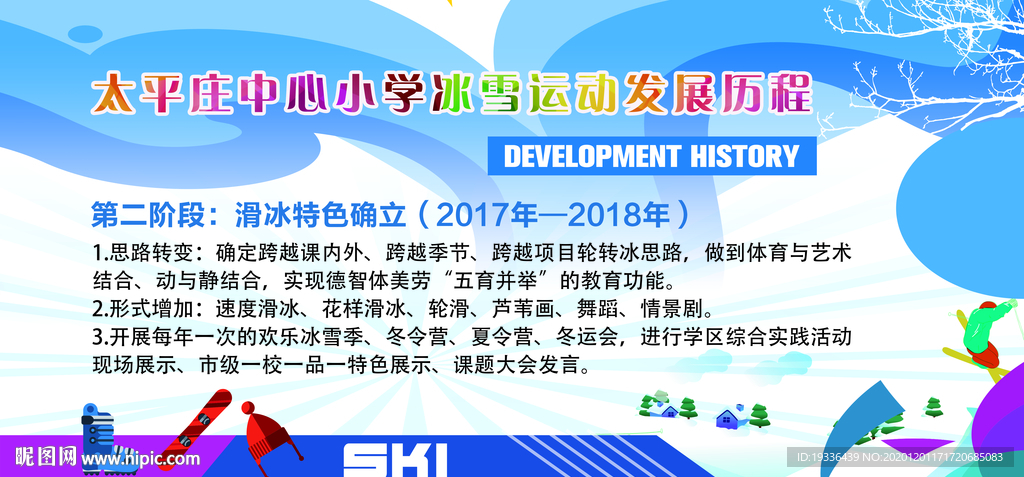 太平庄中心小学冰雪运动发展历程

DEVELOPMENT HISTORY

第二阶段：滑冰特色确立（2017年—2018年）

1.思路转变：确定跨越课内外、跨越季节、跨越项目轮转冰思路，做到体育与艺术结合、动与静结合，实现德智体美劳“五育并举”的教育功能。
2.形式增加：速度滑冰、花样滑冰、轮滑、芦苇画、舞蹈、情景剧。
3.开展每年一次的欢乐冰雪季、冬令营、夏令营、冬运会，进行学区综合实践活动现场展示、市级一校一品一特色展示、课题大会发言。

SKI

昵图网 www.nipic.com

ID:19336439 NO:20201201171720685083